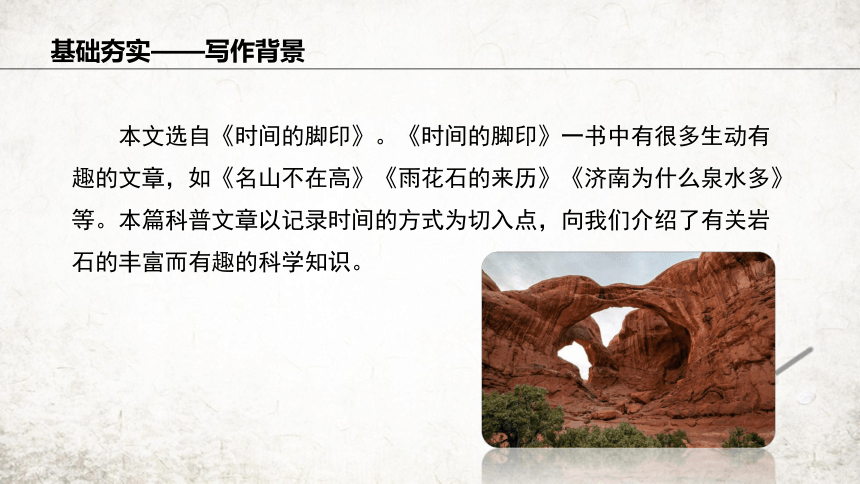 基础夯实——写作背景

本文选自《时间的脚印》。《时间的脚印》一书中有很多生动有趣的文章，如《名山不在高》《雨花石的来历》《济南为什么泉水多》等。本篇科普文章以记录时间的方式为切入点，向我们介绍了有关岩石的丰富而有趣的科学知识。